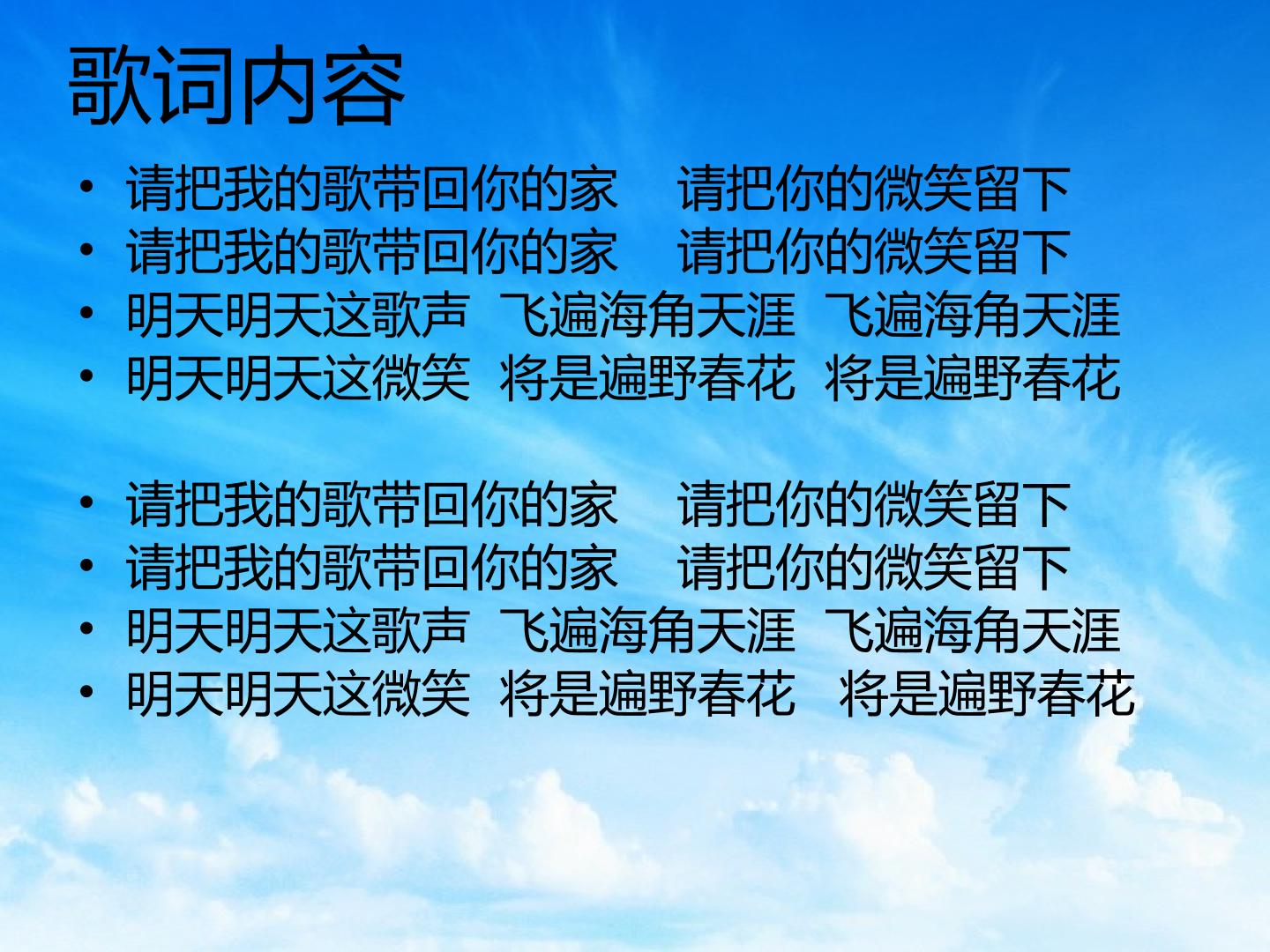 歌词内容

• 请把我的歌带回你的家 请把你的微笑留下
• 请把我的歌带回你的家 请把你的微笑留下
• 明天明天这歌声 飞遍海角天涯 飞遍海角天涯
• 明天明天这微笑 将是遍野春花 将是遍野春花

• 请把我的歌带回你的家 请把你的微笑留下
• 请把我的歌带回你的家 请把你的微笑留下
• 明天明天这歌声 飞遍海角天涯 飞遍海角天涯
• 明天明天这微笑 将是遍野春花 将是遍野春花